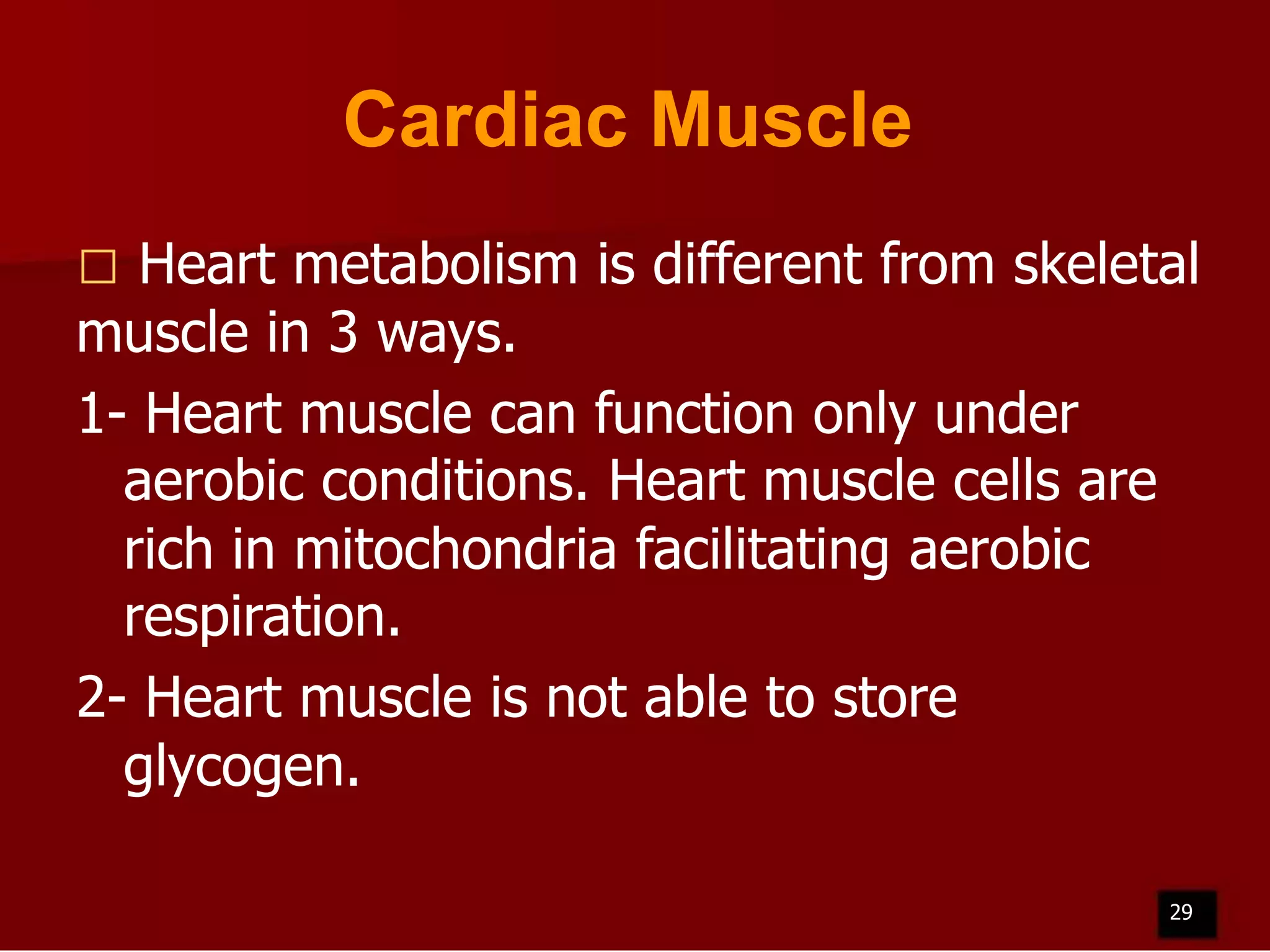 Cardiac Muscle

□ Heart metabolism is different from skeletal muscle in 3 ways.

1- Heart muscle can function only under aerobic conditions. Heart muscle cells are rich in mitochondria facilitating aerobic respiration.

2- Heart muscle is not able to store glycogen.

29